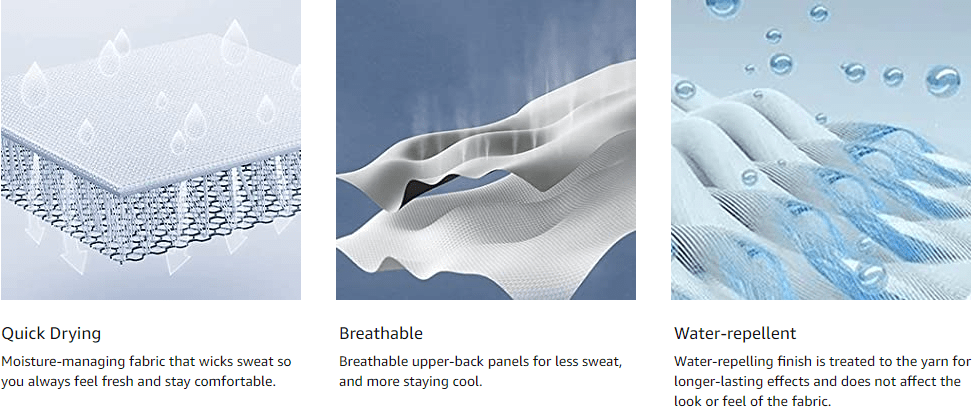 Quick Drying

Moisture-managing fabric that wicks sweat so you always feel fresh and stay comfortable.

Breathable

Breathable upper-back panels for less sweat, and more staying cool.

Water-repellent

Water-repelling finish is treated to the yarn for longer-lasting effects and does not affect the look or feel of the fabric.